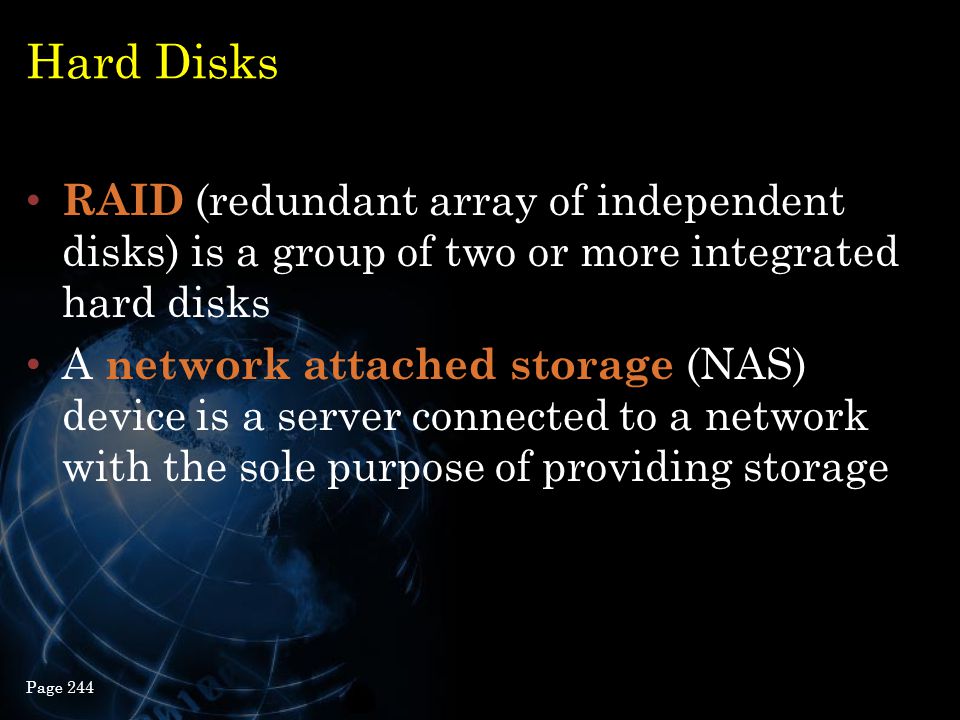 Hard Disks

• RAID (redundant array of independent disks) is a group of two or more integrated hard disks

• A network attached storage (NAS) device is a server connected to a network with the sole purpose of providing storage

Page 244